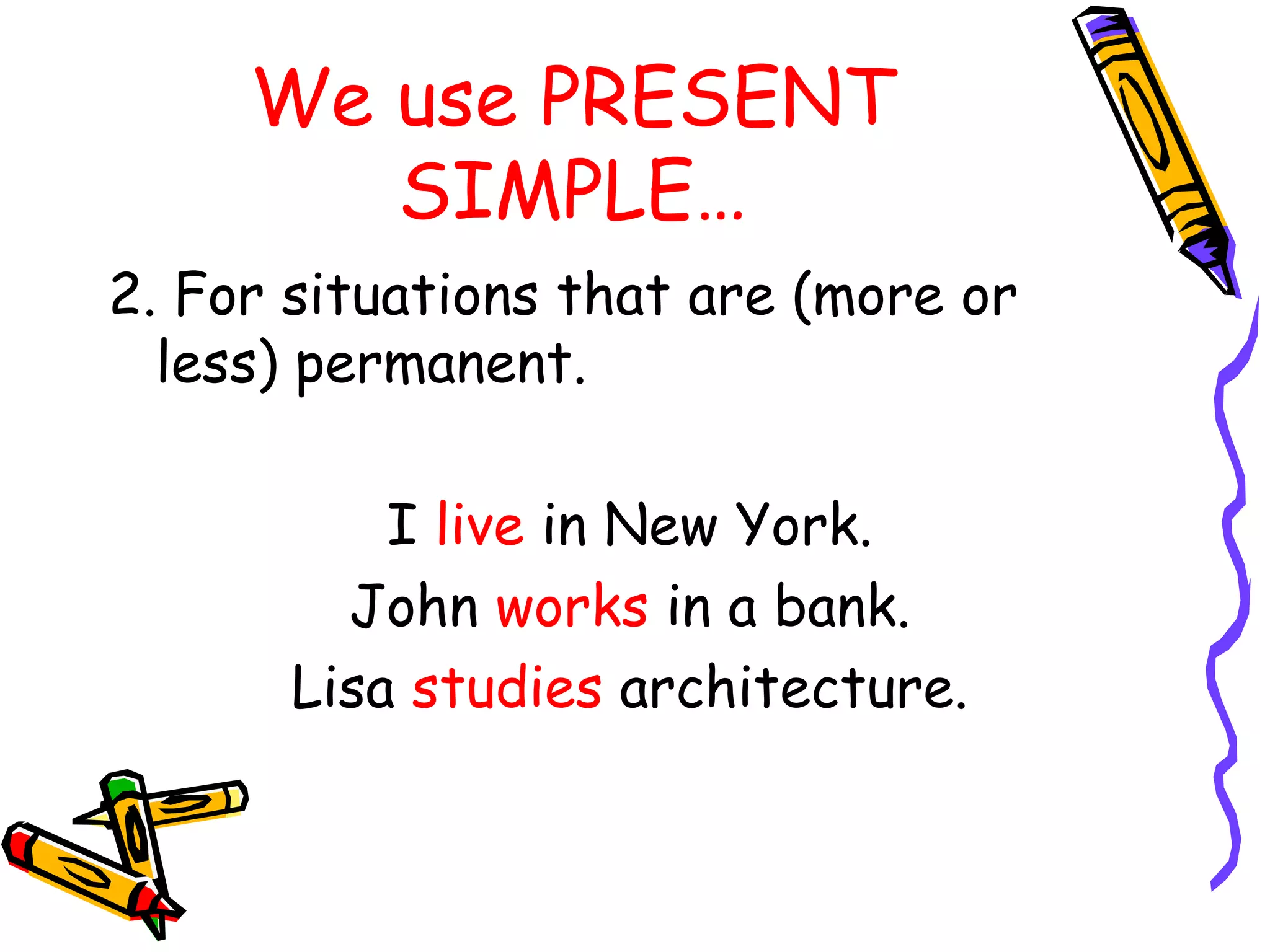 We use PRESENT SIMPLE…

2. For situations that are (more or less) permanent.

I live in New York.

John works in a bank.

Lisa studies architecture.